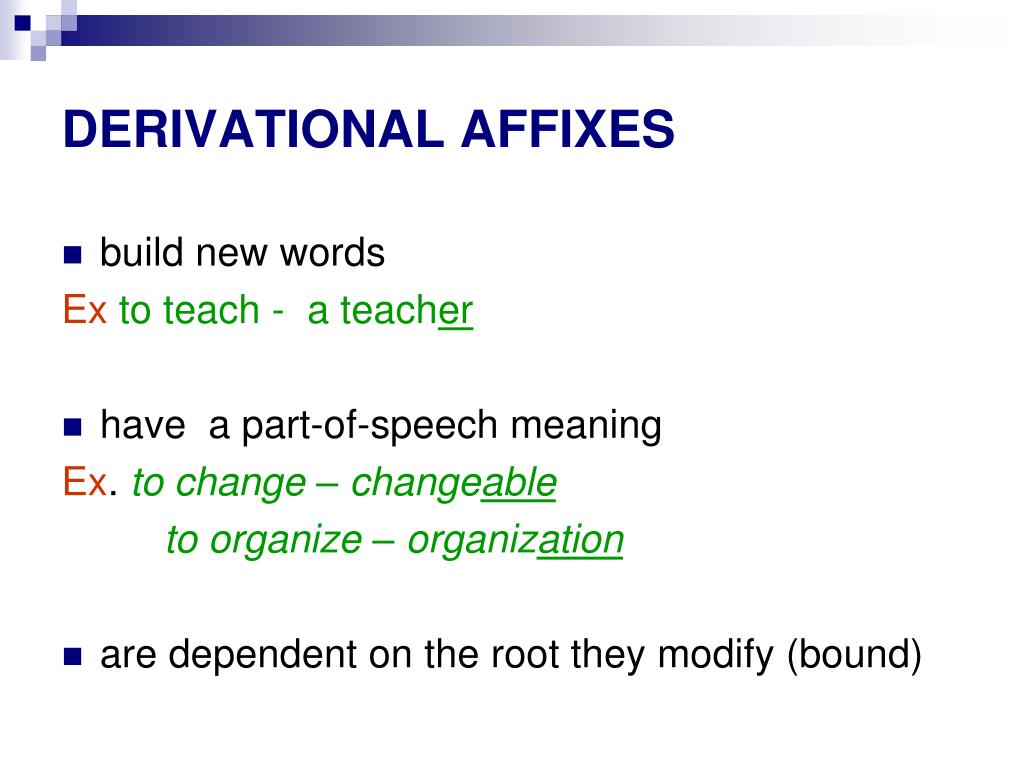 DERIVATIONAL AFFIXES

build new words
Ex to teach - a teacher

have a part-of-speech meaning
Ex. to change – changeable
to organize – organization

are dependent on the root they modify (bound)